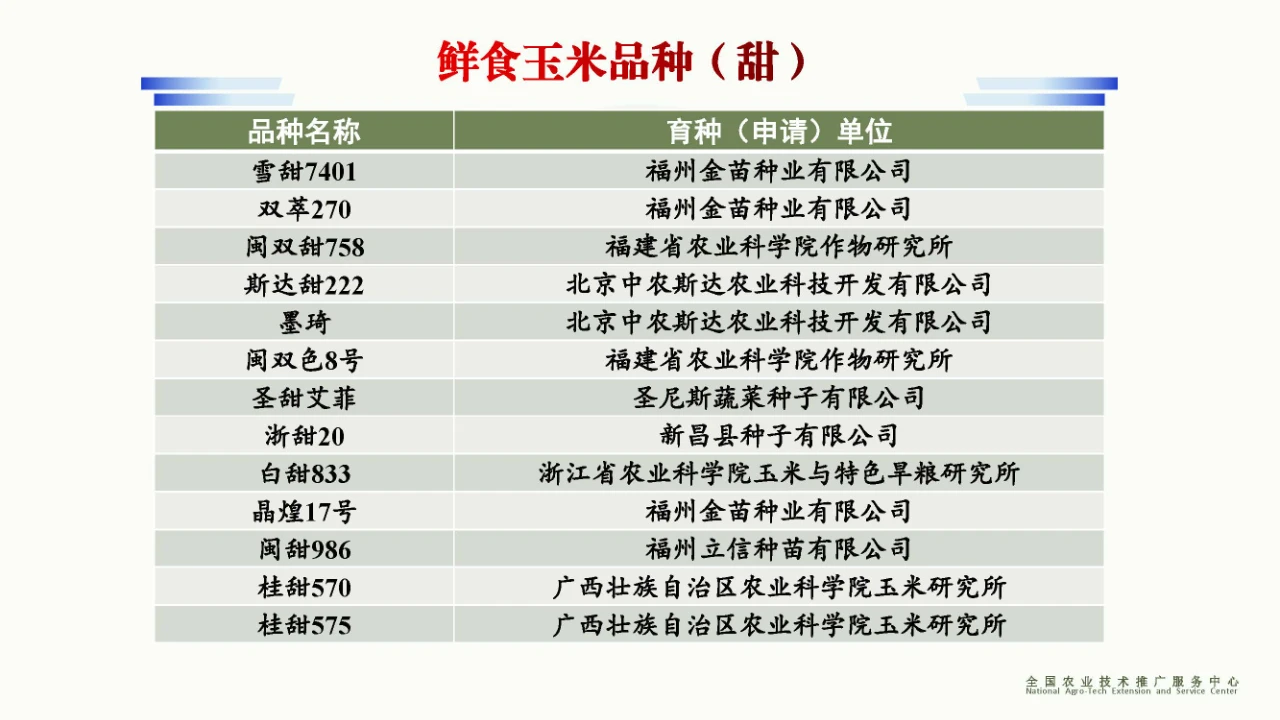 鲜食玉米品种（甜）

| 品种名称 | 育种（申请）单位 |
|---|---|
| 雪甜7401 | 福州金苗种业有限公司 |
| 双萃270 | 福州金苗种业有限公司 |
| 闽双甜758 | 福建省农业科学院作物研究所 |
| 斯达甜222 | 北京中农斯达农业科技开发有限公司 |
| 墨琦 | 北京中农斯达农业科技开发有限公司 |
| 闽双色8号 | 福建省农业科学院作物研究所 |
| 圣甜艾菲 | 圣尼斯蔬菜种子有限公司 |
| 浙甜20 | 新昌县种子有限公司 |
| 白甜833 | 浙江省农业科学院玉米与特色旱粮研究所 |
| 晶煌17号 | 福州金苗种业有限公司 |
| 闽甜986 | 福州立信种苗有限公司 |
| 桂甜570 | 广西壮族自治区农业科学院玉米研究所 |
| 桂甜575 | 广西壮族自治区农业科学院玉米研究所 |

全国农业技术推广服务中心
National Agro-Tech Extension and Service Center